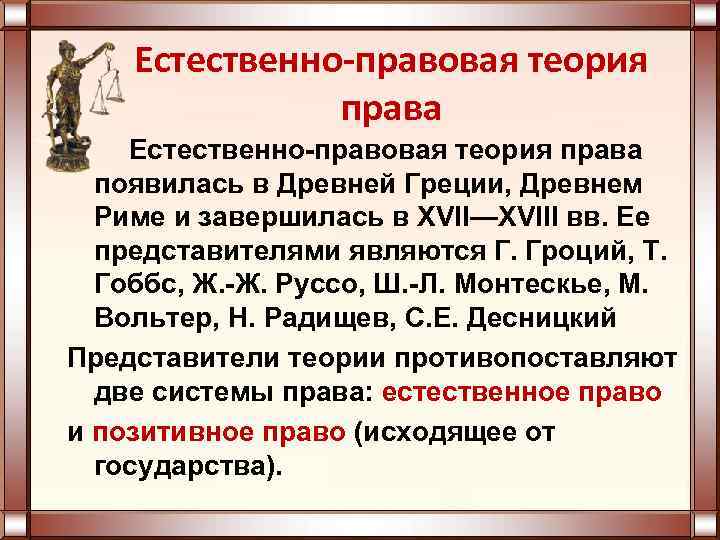 Естественно-правовая теория права

Естественно-правовая теория права появилась в Древней Греции, Древнем Риме и завершилась в XVII—XVIII вв. Ее представителями являются Г. Гроций, Т. Гоббс, Ж.-Ж. Руссо, Ш.-Л. Монтескье, М. Вольтер, Н. Радищев, С.Е. Десницкий

Представители теории противопоставляют две системы права: естественное право

и позитивное право (исходящее от государства).